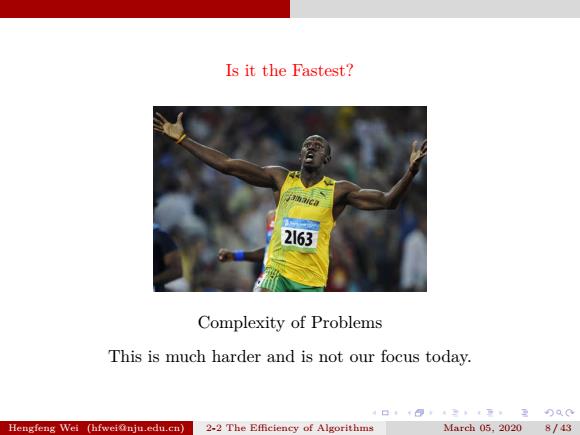 Is it the Fastest?

Jamaica
2163

Complexity of Problems

This is much harder and is not our focus today.

Hengfeng Wei (hfwei@nju.edu.cn) 2-2 The Efficiency of Algorithms March 05, 2020 8 / 43